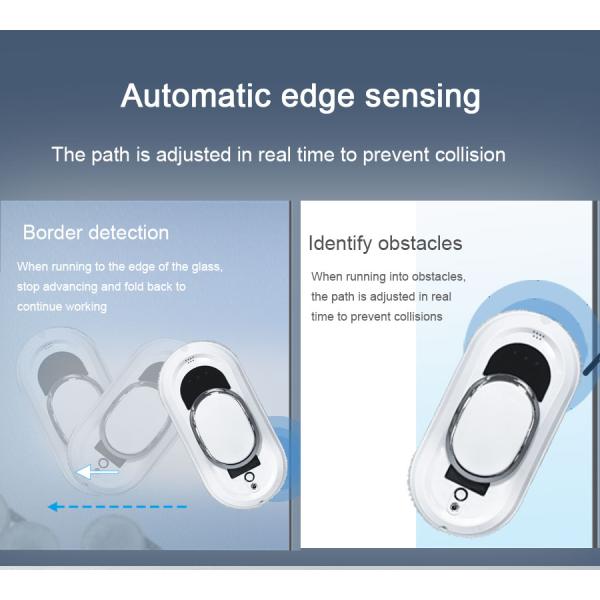 Automatic edge sensing

The path is adjusted in real time to prevent collision

Border detection

When running to the edge of the glass, stop advancing and fold back to continue working

Identify obstacles

When running into obstacles, the path is adjusted in real time to prevent collisions